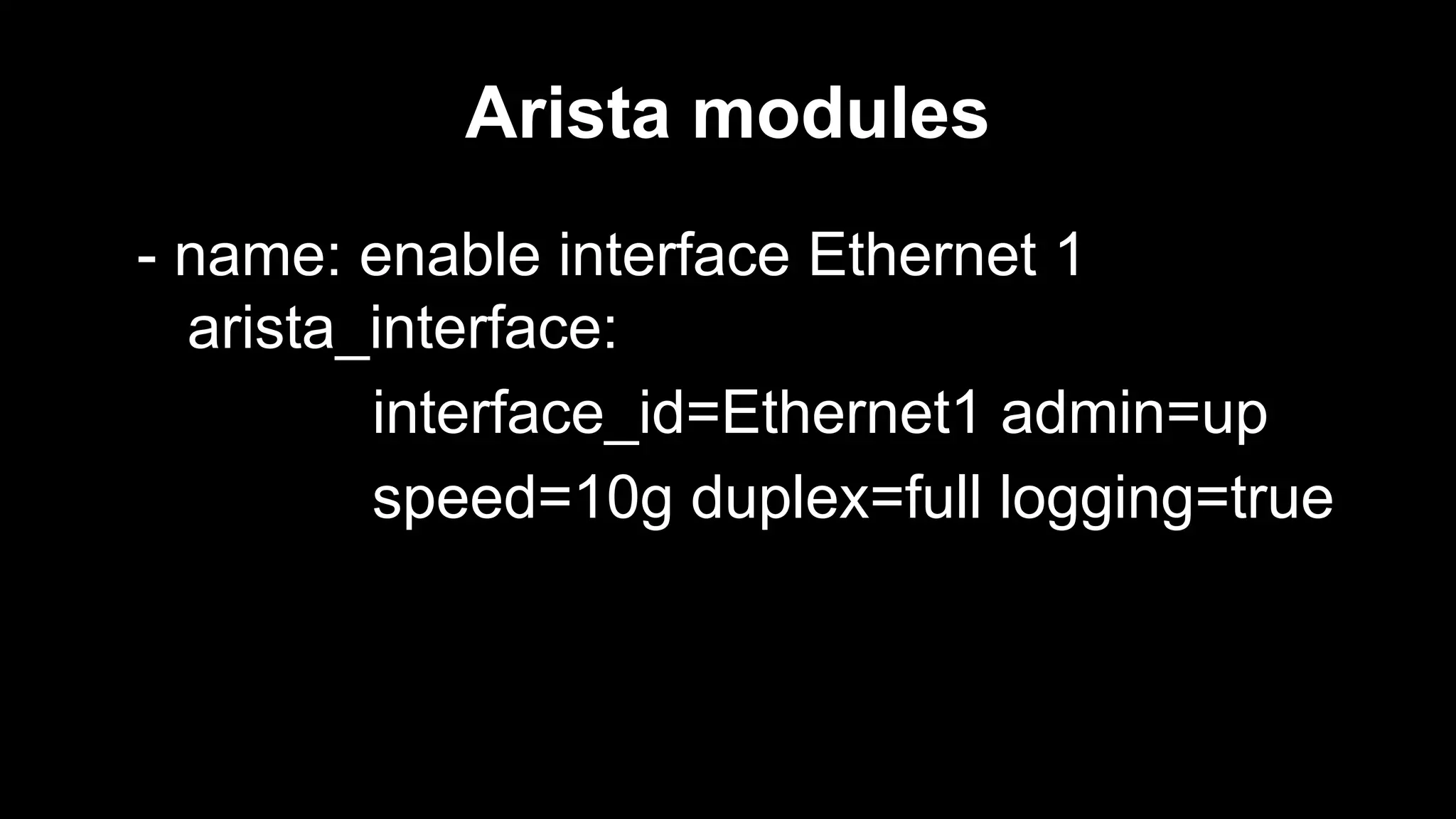 Arista modules

- name: enable interface Ethernet 1
arista_interface:
interface_id=Ethernet1 admin=up
speed=10g duplex=full logging=true